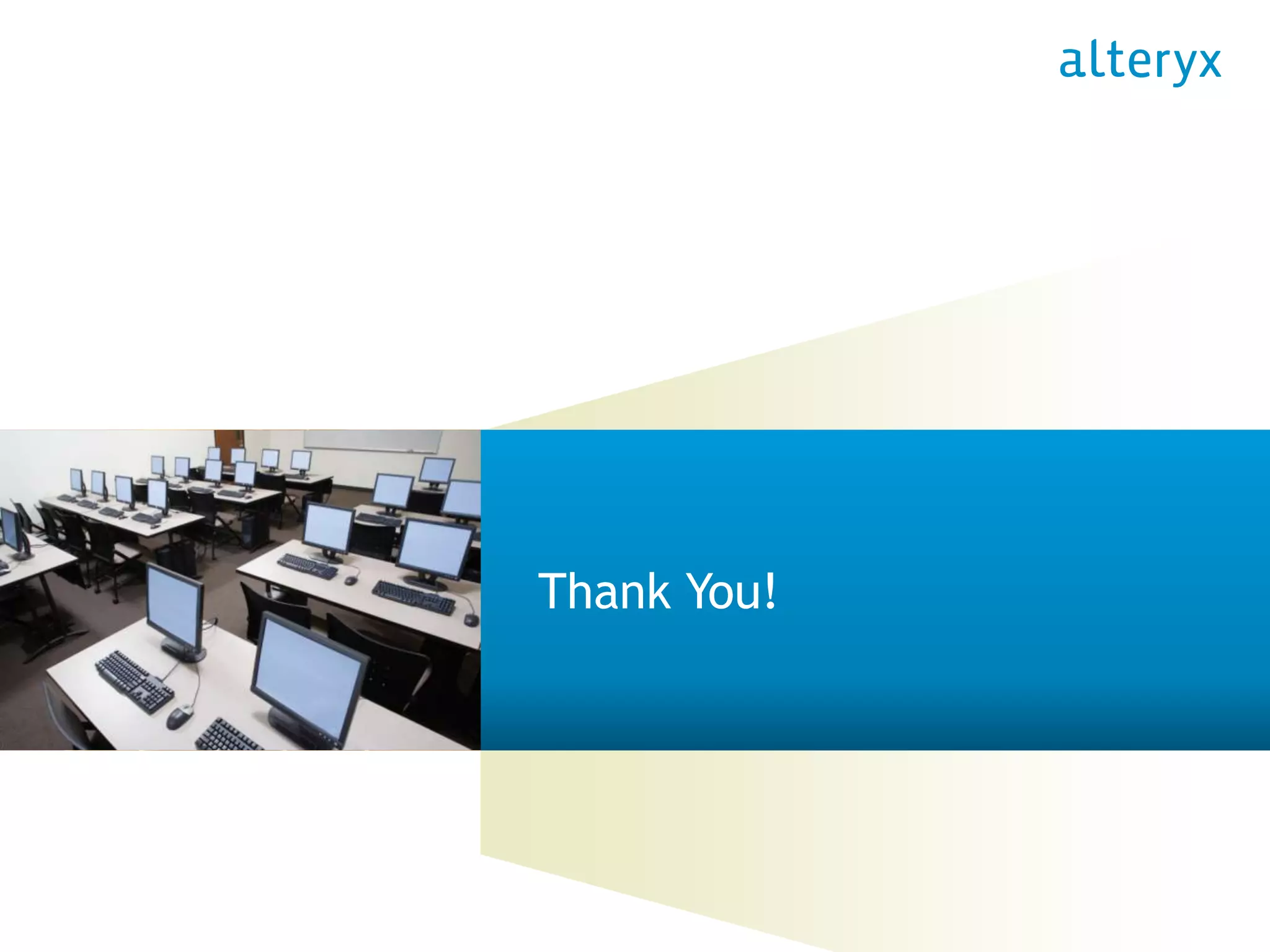 alteryx

Thank You!